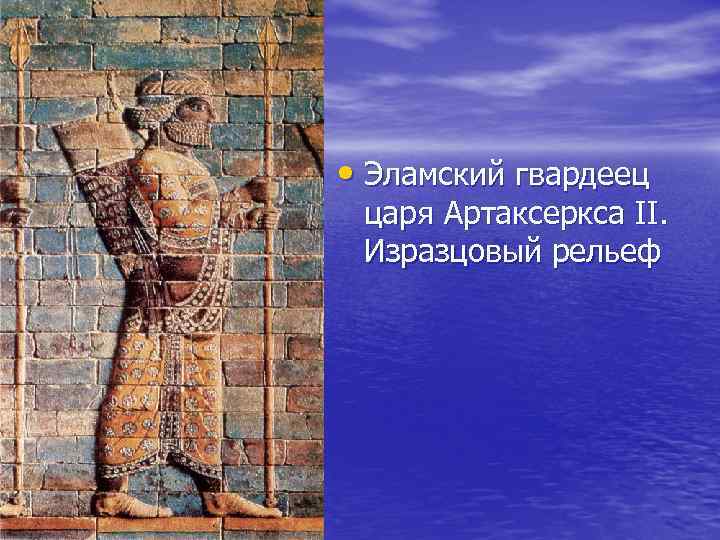 • Эламский гвардеец царя Артаксеркса II. Изразцовый рельеф